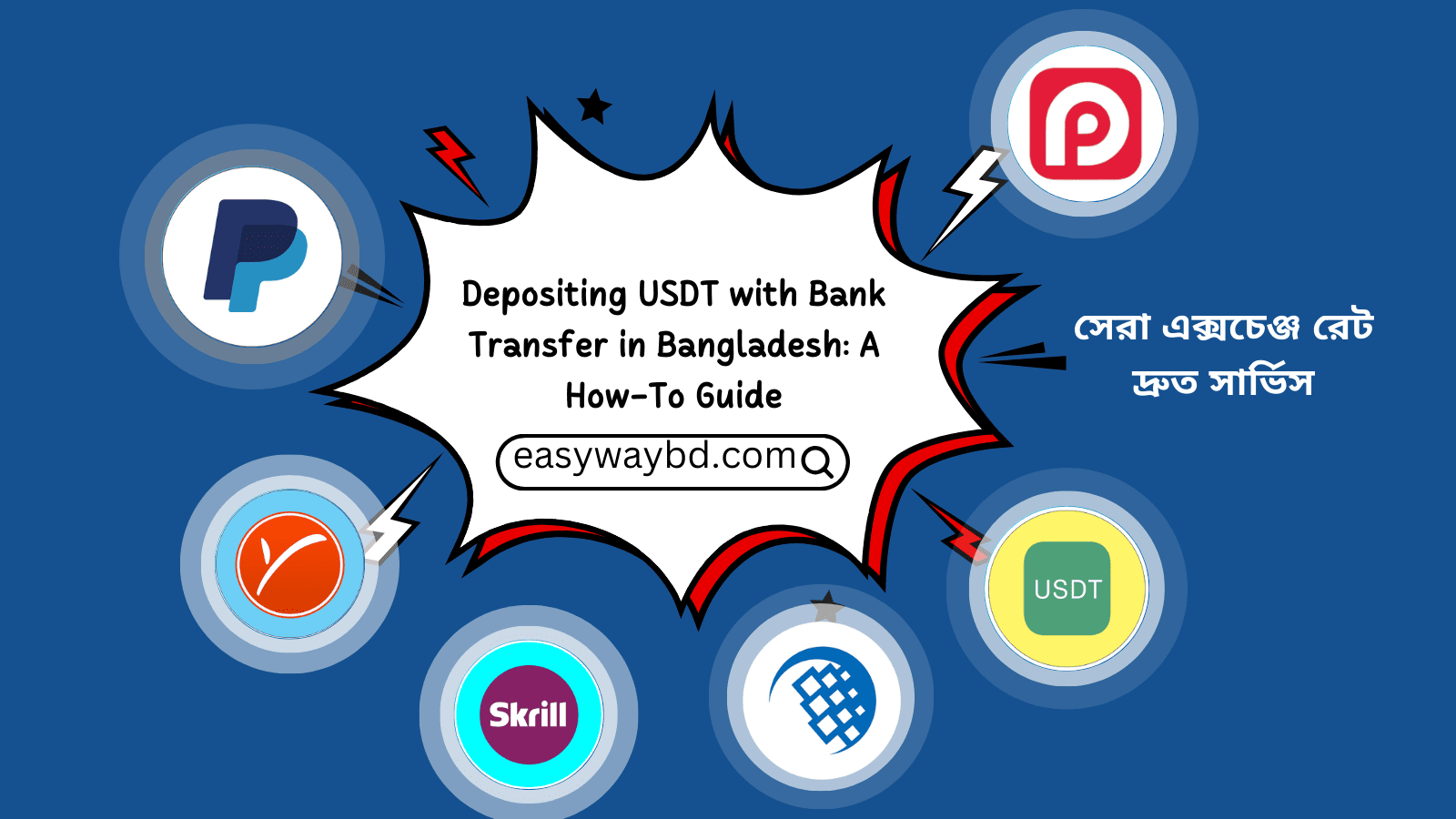 Depositing USDT with Bank Transfer in Bangladesh: A How-To Guide

easywaybd.com

সেরা এক্সচেঞ্জ রেট
দ্রুত সার্ভিস

USDT

Skrill